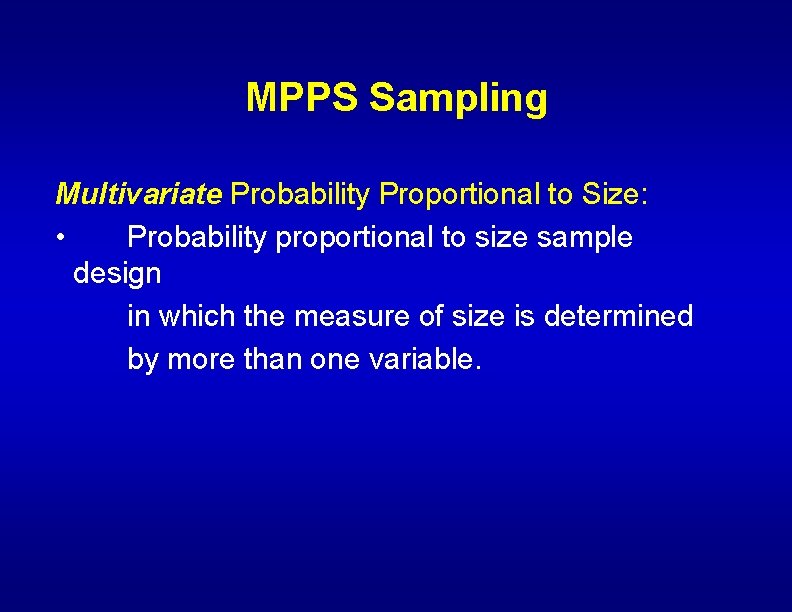 MPPS Sampling

Multivariate Probability Proportional to Size:

• Probability proportional to size sample design in which the measure of size is determined by more than one variable.